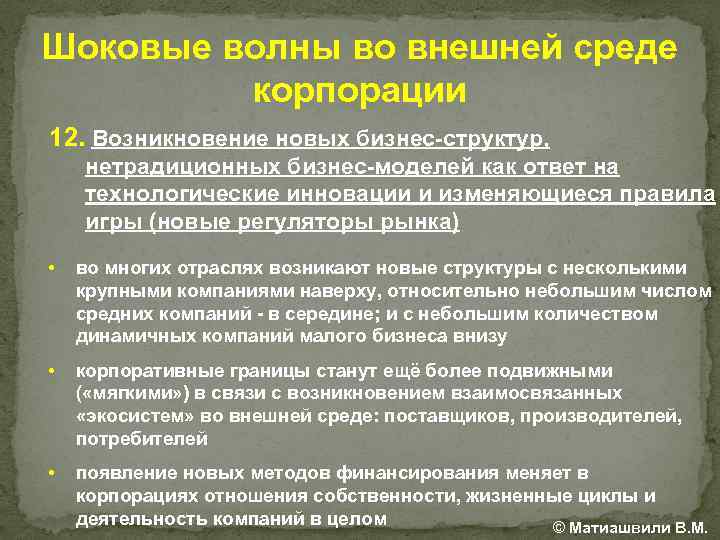 Шоковые волны во внешней среде корпорации

12. Возникновение новых бизнес-структур, нетрадиционных бизнес-моделей как ответ на технологические инновации и изменяющиеся правила игры (новые регуляторы рынка)

• во многих отраслях возникают новые структуры с несколькими крупными компаниями наверху, относительно небольшим числом средних компаний - в середине; и с небольшим количеством динамичных компаний малого бизнеса внизу

• корпоративные границы станут ещё более подвижными («мягкими») в связи с возникновением взаимосвязанных «экосистем» во внешней среде: поставщиков, производителей, потребителей

• появление новых методов финансирования меняет в корпорациях отношения собственности, жизненные циклы и деятельность компаний в целом

© Матиашвили В.М.